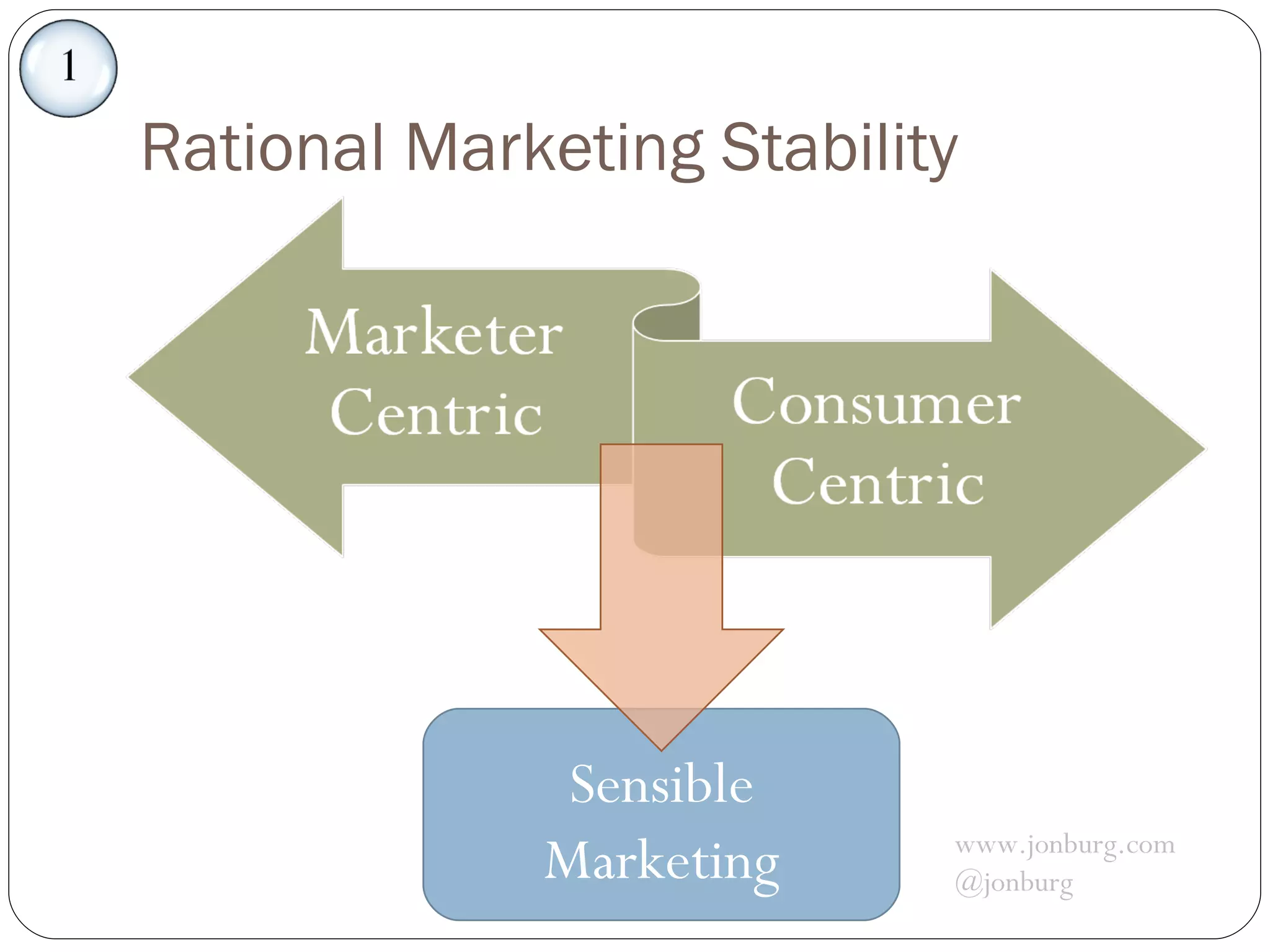 1

Rational Marketing Stability

Marketer Centric

Consumer Centric

Sensible Marketing

www.jonburg.com
@jonburg